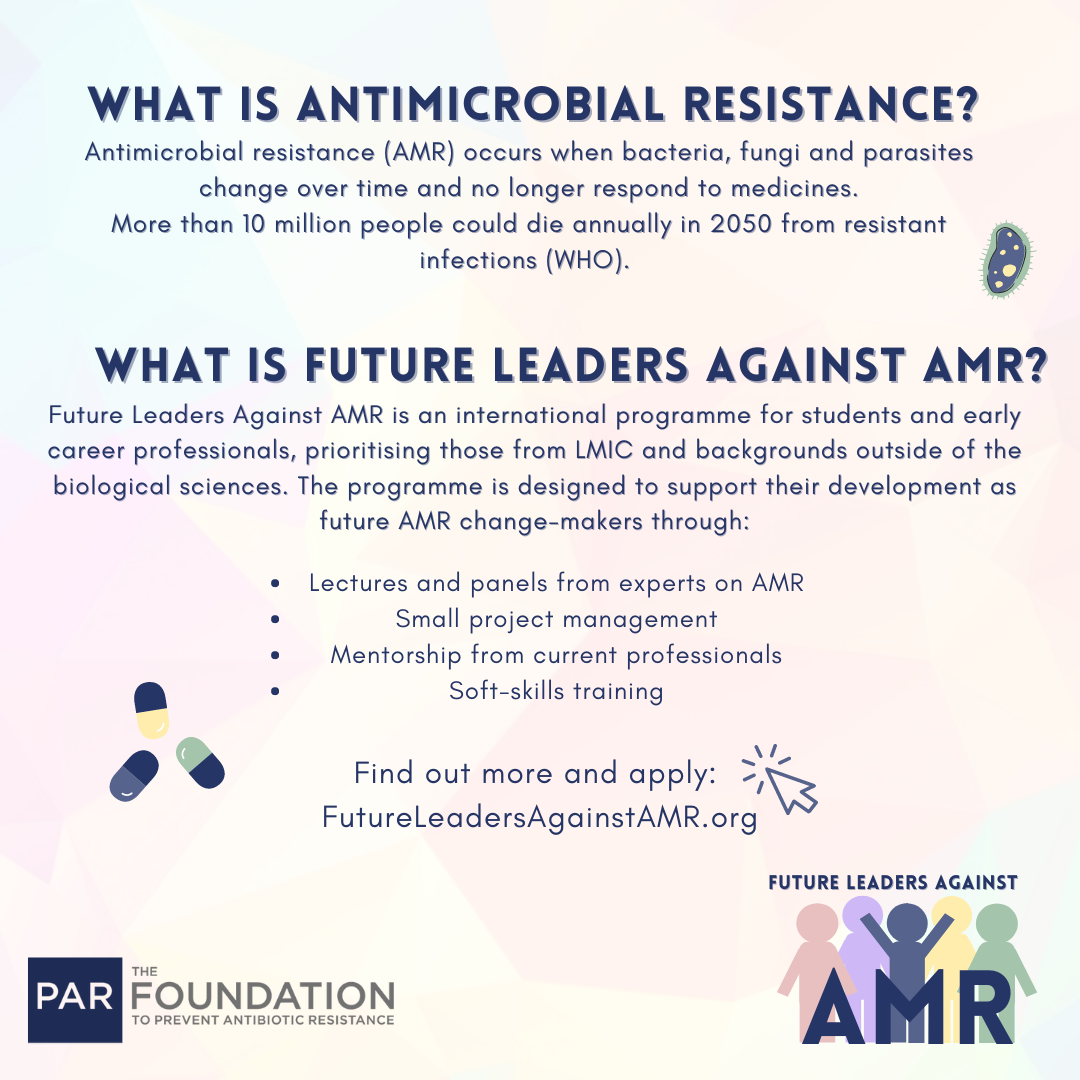 WHAT IS ANTIMICROBIAL RESISTANCE?

Antimicrobial resistance (AMR) occurs when bacteria, fungi and parasites change over time and no longer respond to medicines.
More than 10 million people could die annually in 2050 from resistant infections (WHO).

WHAT IS FUTURE LEADERS AGAINST AMR?

Future Leaders Against AMR is an international programme for students and early career professionals, prioritising those from LMIC and backgrounds outside of the biological sciences. The programme is designed to support their development as future AMR change-makers through:

- Lectures and panels from experts on AMR
- Small project management
- Mentorship from current professionals
- Soft-skills training

Find out more and apply:
FutureLeadersAgainstAMR.org

PAR THE FOUNDATION TO PREVENT ANTIBIOTIC RESISTANCE

FUTURE LEADERS AGAINST AMR